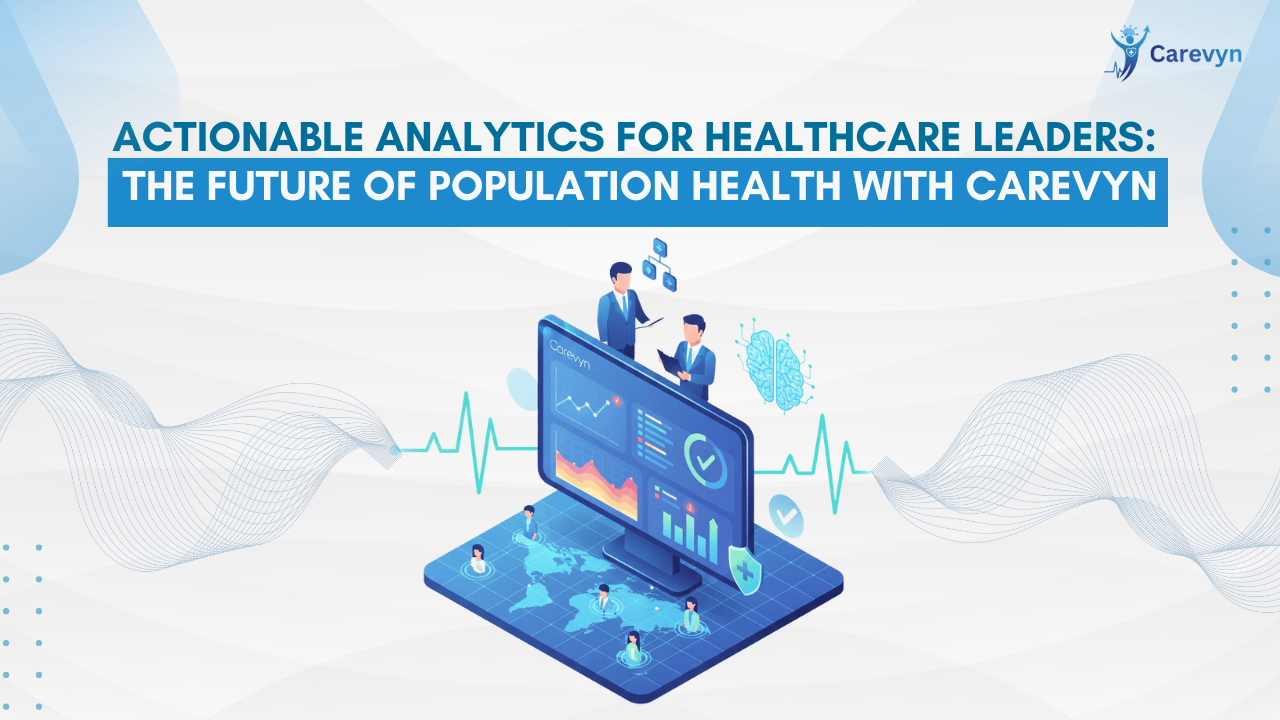 Carevyn

ACTIONABLE ANALYTICS FOR HEALTHCARE LEADERS:
THE FUTURE OF POPULATION HEALTH WITH CAREVYN

Carevyn